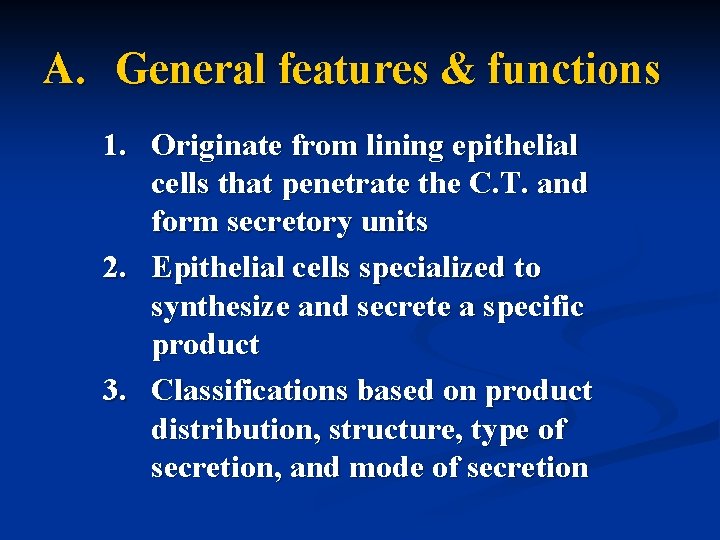 A. General features & functions

1. Originate from lining epithelial cells that penetrate the C.T. and form secretory units
2. Epithelial cells specialized to synthesize and secrete a specific product
3. Classifications based on product distribution, structure, type of secretion, and mode of secretion